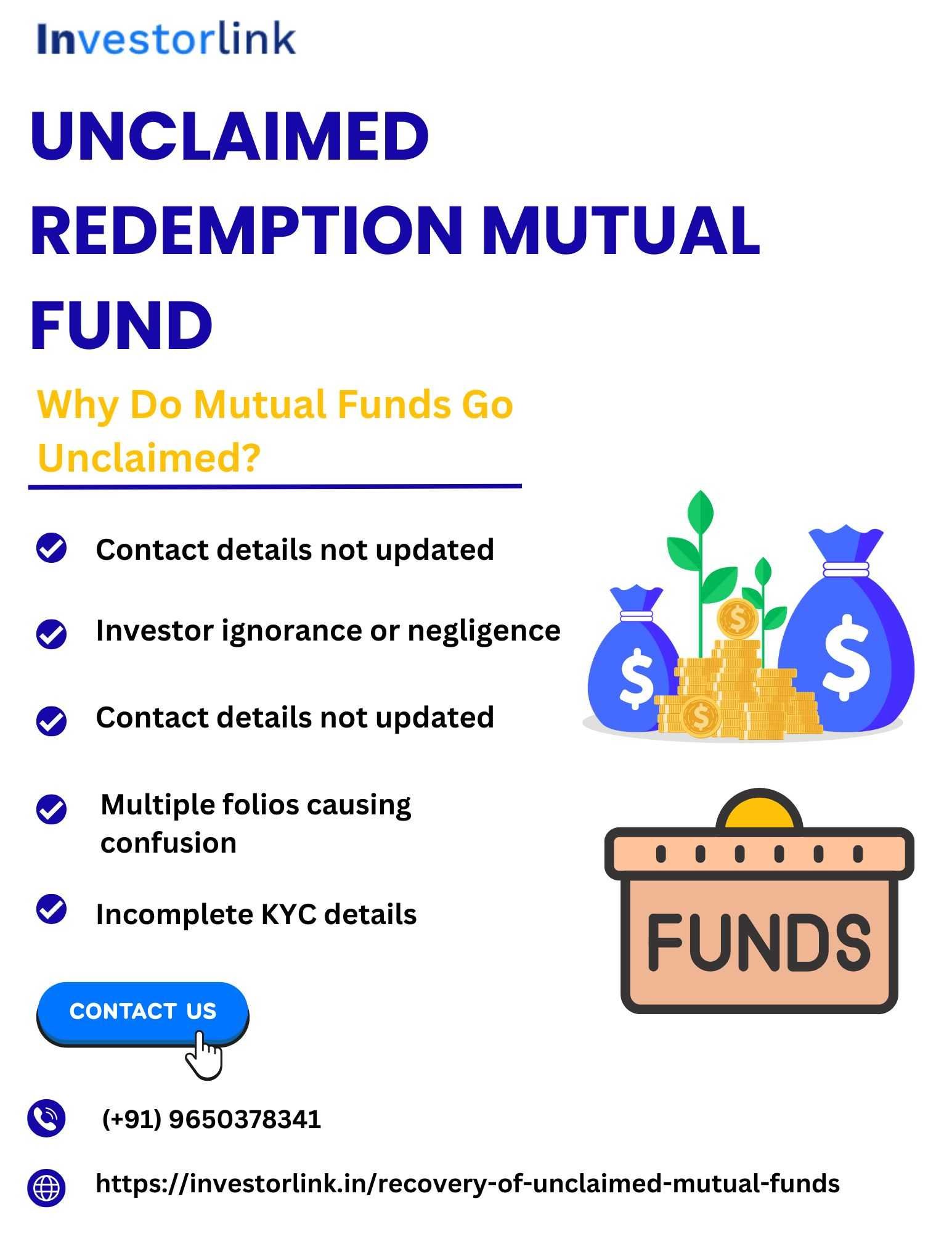 Investorlink

UNCLAIMED REDEMPTION MUTUAL FUND

Why Do Mutual Funds Go Unclaimed?

Contact details not updated

Investor ignorance or negligence

Contact details not updated

Multiple folios causing confusion

Incomplete KYC details

$

$

$

$

FUNDS

CONTACT US

(+91) 9650378341

https://investorlink.in/recovery-of-unclaimed-mutual-funds